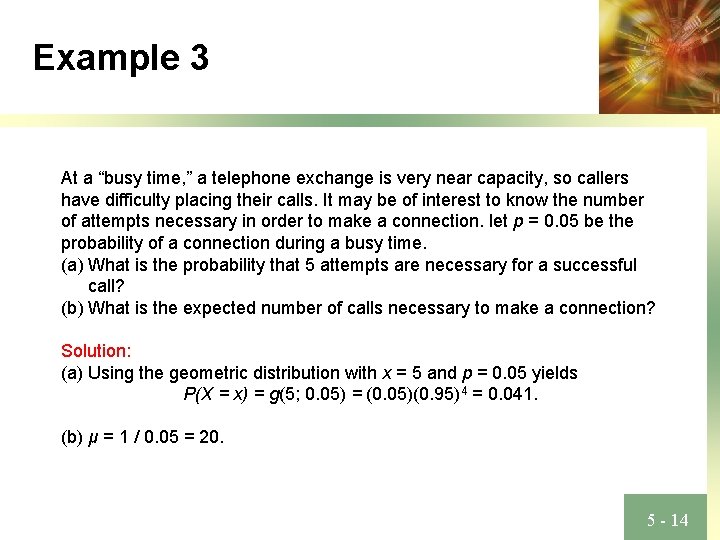 Example 3

At a “busy time,” a telephone exchange is very near capacity, so callers have difficulty placing their calls. It may be of interest to know the number of attempts necessary in order to make a connection. let $p = 0.05$ be the probability of a connection during a busy time.
(a) What is the probability that 5 attempts are necessary for a successful call?
(b) What is the expected number of calls necessary to make a connection?

Solution:
(a) Using the geometric distribution with $x = 5$ and $p = 0.05$ yields
$P(X = x) = g(5; 0.05) = (0.05)(0.95)^4 = 0.041.$

(b) $\mu = 1 / 0.05 = 20.$

5 - 14